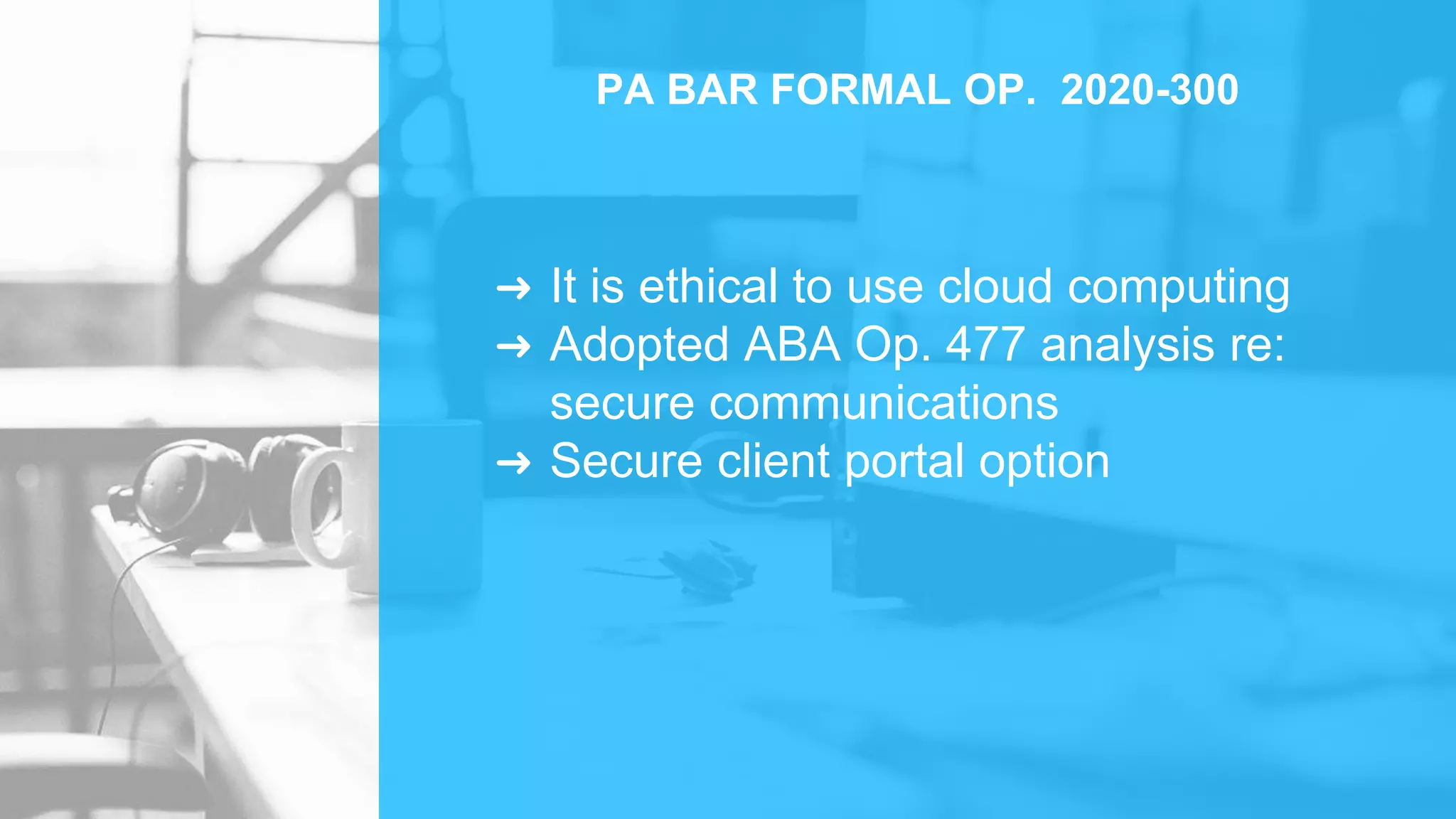 PA BAR FORMAL OP. 2020-300

→ It is ethical to use cloud computing
→ Adopted ABA Op. 477 analysis re: secure communications
→ Secure client portal option